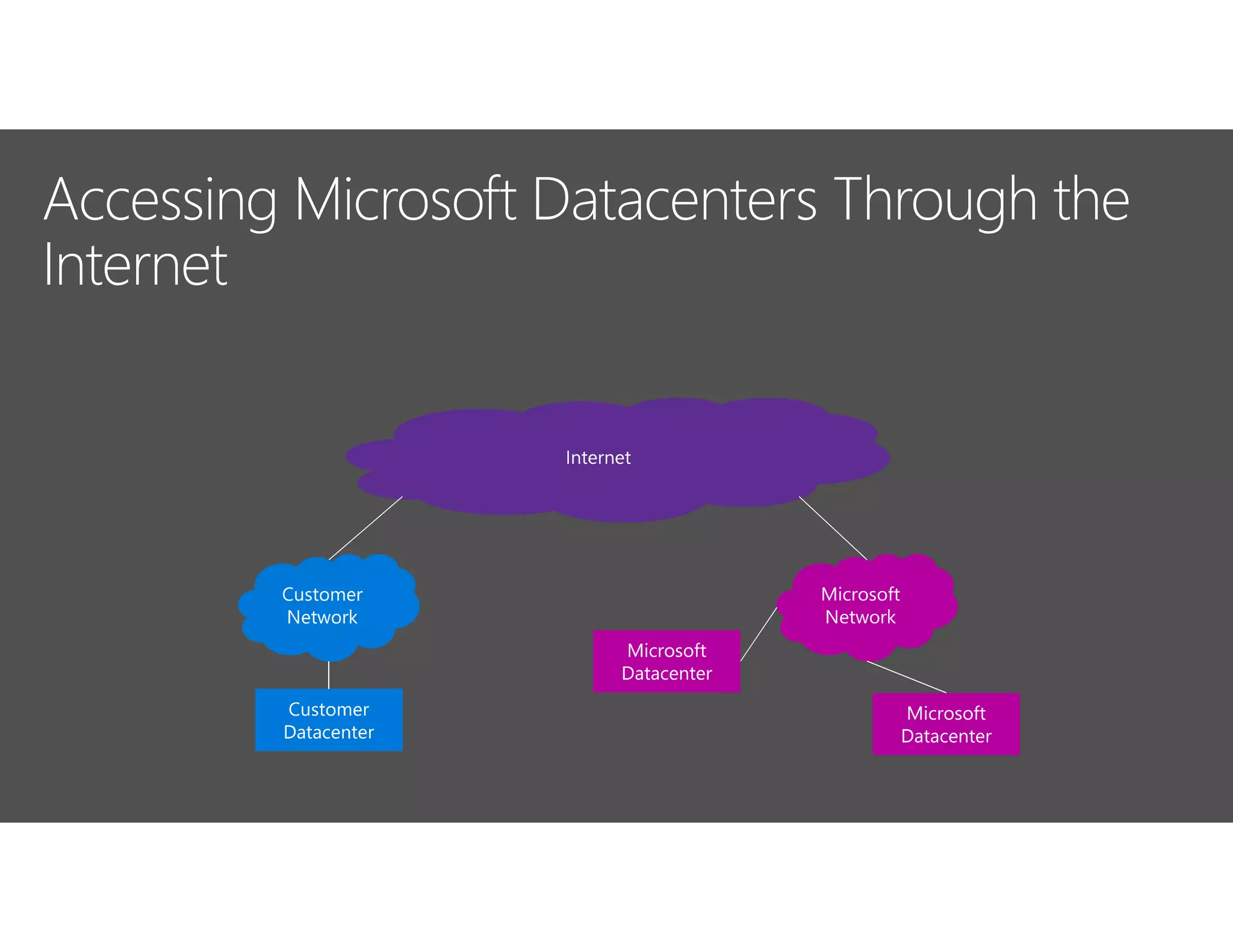 Accessing Microsoft Datacenters Through the Internet

Internet

Customer Network

Microsoft Network

Microsoft Datacenter

Customer Datacenter

Microsoft Datacenter